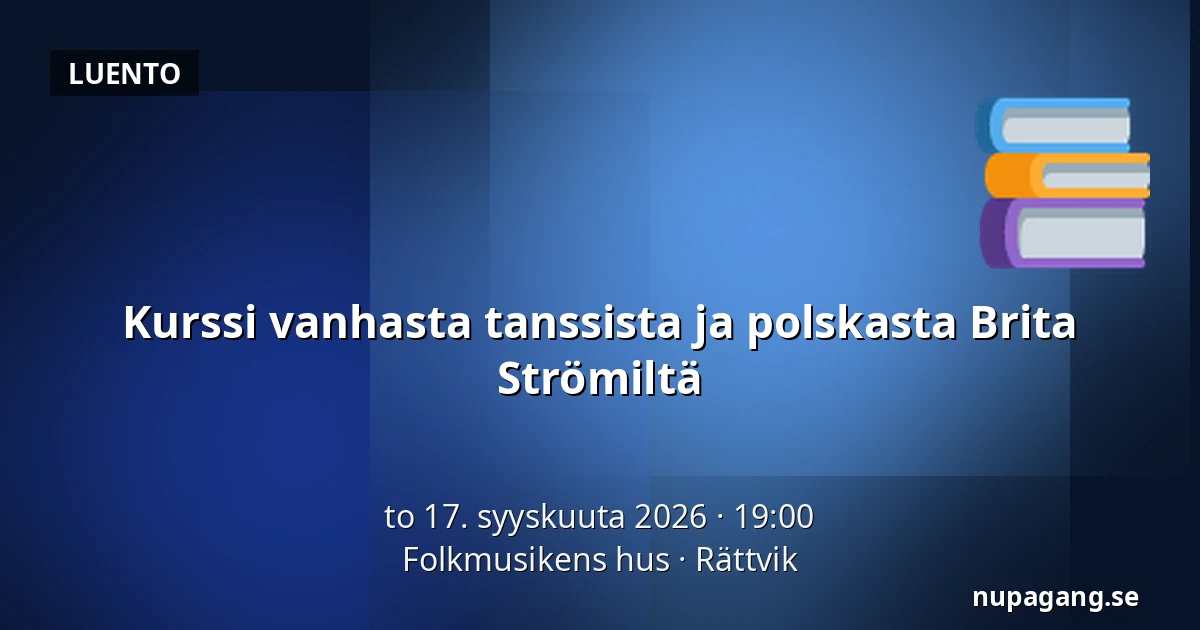 LUENTO

Kurssi vanhasta tanssista ja polskasta Brita Strömiltä

to 17. syyskuuta 2026 · 19:00
Folkmusikens hus · Rättvik

nupagang.se